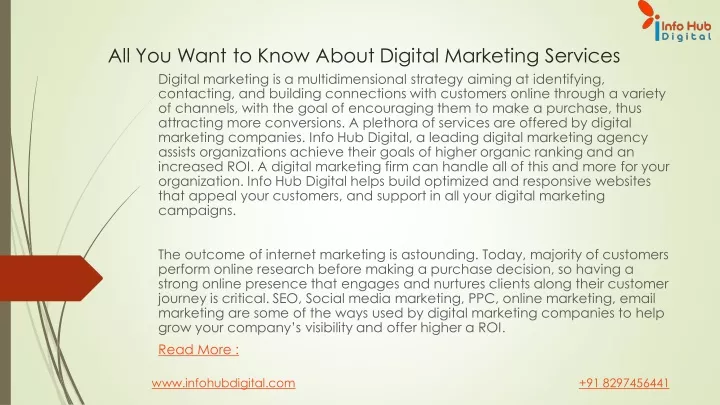 Info Hub Digital

All You Want to Know About Digital Marketing Services

Digital marketing is a multidimensional strategy aiming at identifying, contacting, and building connections with customers online through a variety of channels, with the goal of encouraging them to make a purchase, thus attracting more conversions. A plethora of services are offered by digital marketing companies. Info Hub Digital, a leading digital marketing agency assists organizations achieve their goals of higher organic ranking and an increased ROI. A digital marketing firm can handle all of this and more for your organization. Info Hub Digital helps build optimized and responsive websites that appeal your customers, and support in all your digital marketing campaigns.

The outcome of internet marketing is astounding. Today, majority of customers perform online research before making a purchase decision, so having a strong online presence that engages and nurtures clients along their customer journey is critical. SEO, Social media marketing, PPC, online marketing, email marketing are some of the ways used by digital marketing companies to help grow your company's visibility and offer higher a ROI.

Read More :

www.infohubdigital.com

+91 8297456441